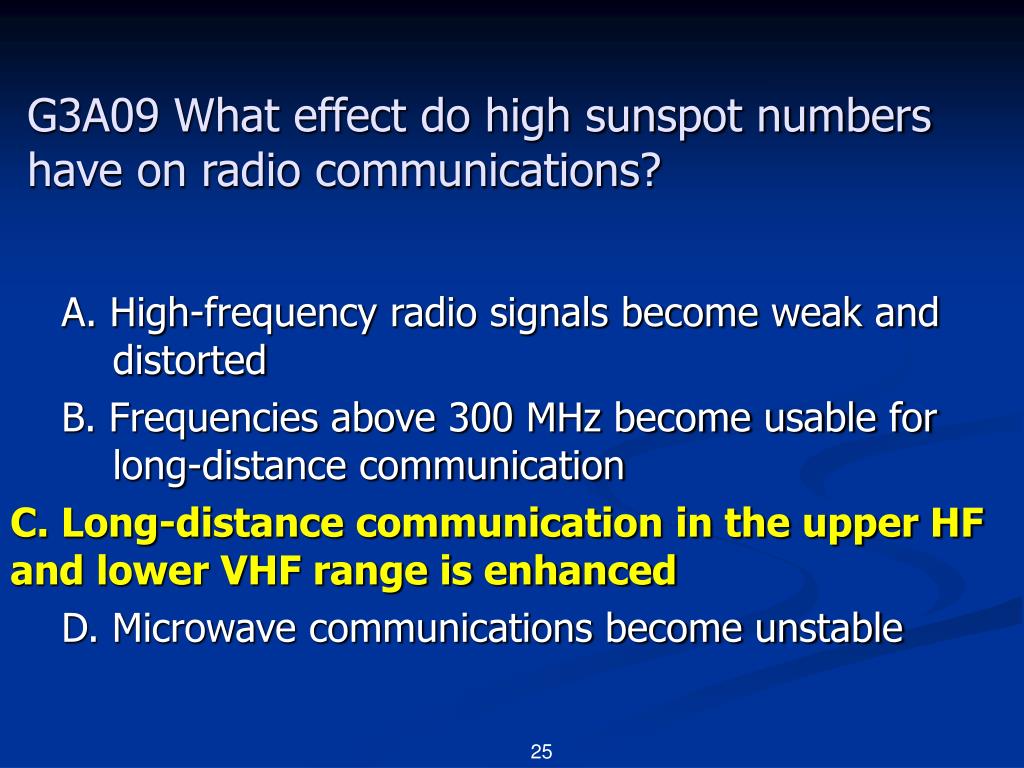 G3A09 What effect do high sunspot numbers have on radio communications?

A. High-frequency radio signals become weak and distorted

B. Frequencies above 300 MHz become usable for long-distance communication

C. Long-distance communication in the upper HF and lower VHF range is enhanced

D. Microwave communications become unstable

25